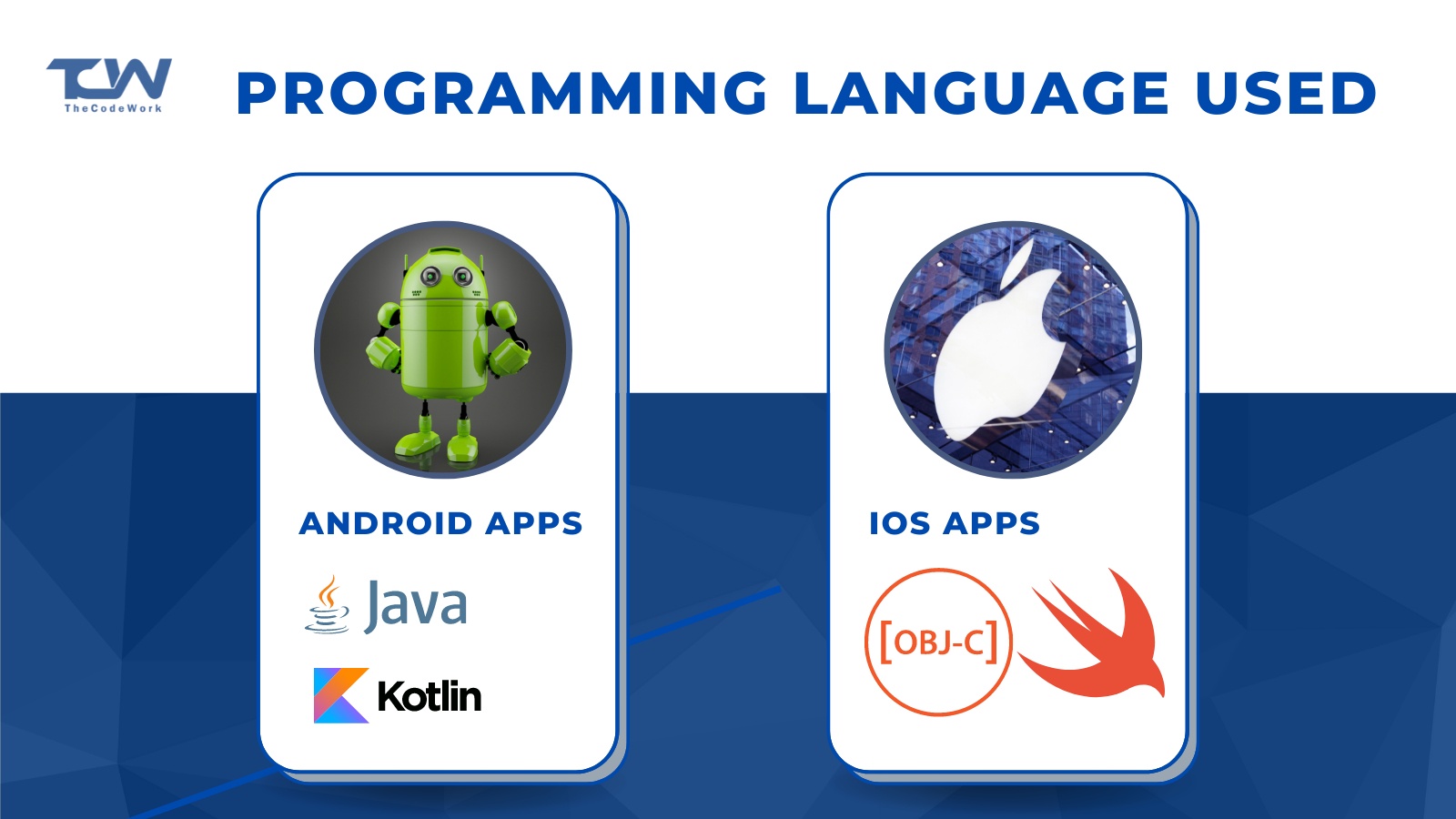 TCW
TheCodeWork

PROGRAMMING LANGUAGE USED

ANDROID APPS

Java

Kotlin

IOS APPS

[OBJ-C]